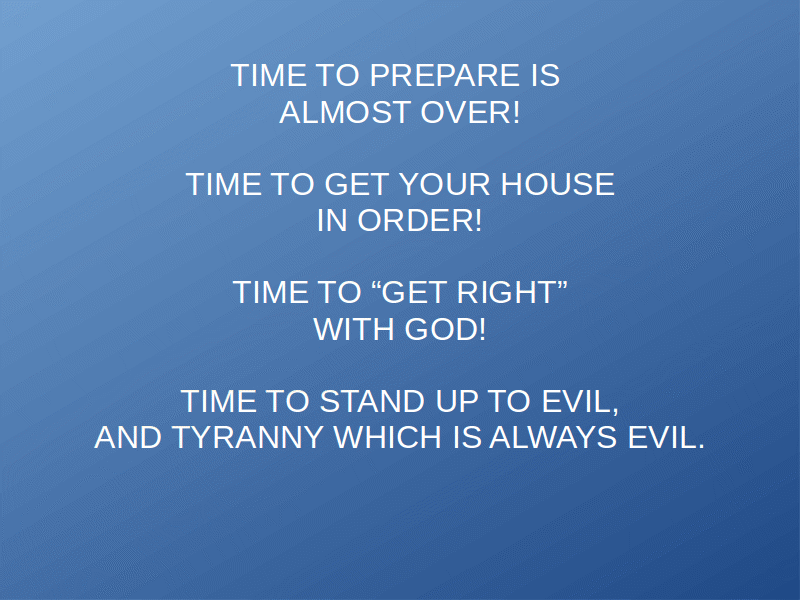 TIME TO PREPARE IS ALMOST OVER!

TIME TO GET YOUR HOUSE IN ORDER!

TIME TO “GET RIGHT” WITH GOD!

TIME TO STAND UP TO EVIL, AND TYRANNY WHICH IS ALWAYS EVIL.